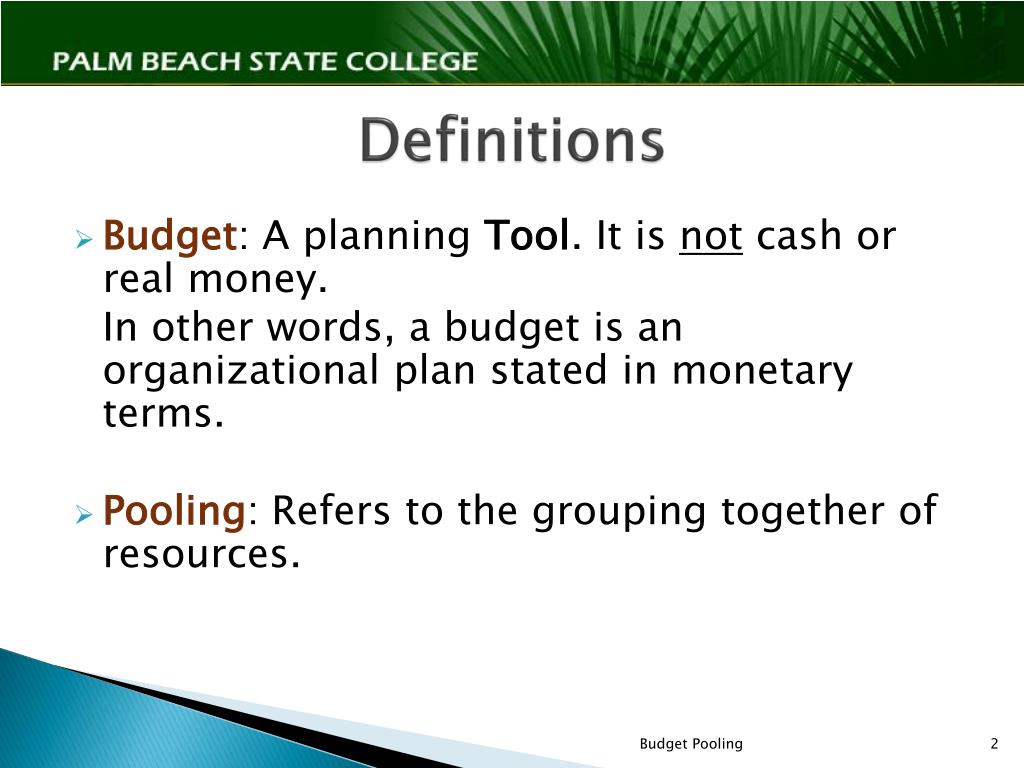 PALM BEACH STATE COLLEGE

Definitions

Budget: A planning Tool. It is not cash or real money.

In other words, a budget is an organizational plan stated in monetary terms.

Pooling: Refers to the grouping together of resources.

Budget Pooling

2